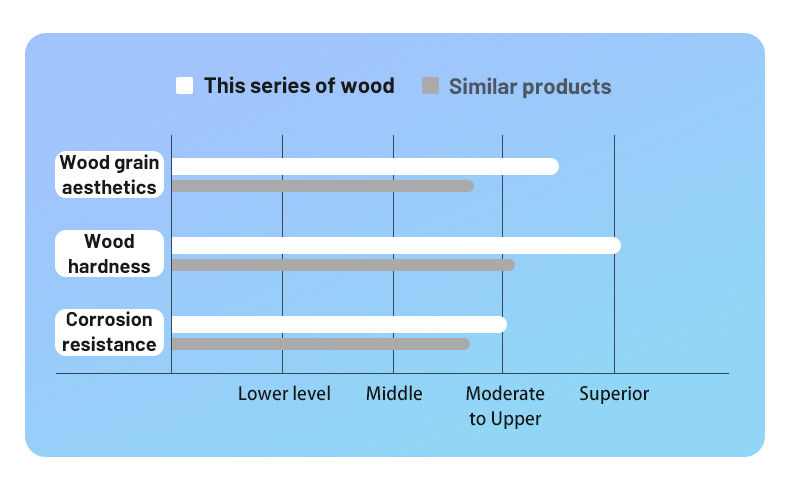 This series of wood
Similar products

Wood grain aesthetics
Wood hardness
Corrosion resistance

Lower level
Middle
Moderate to Upper
Superior